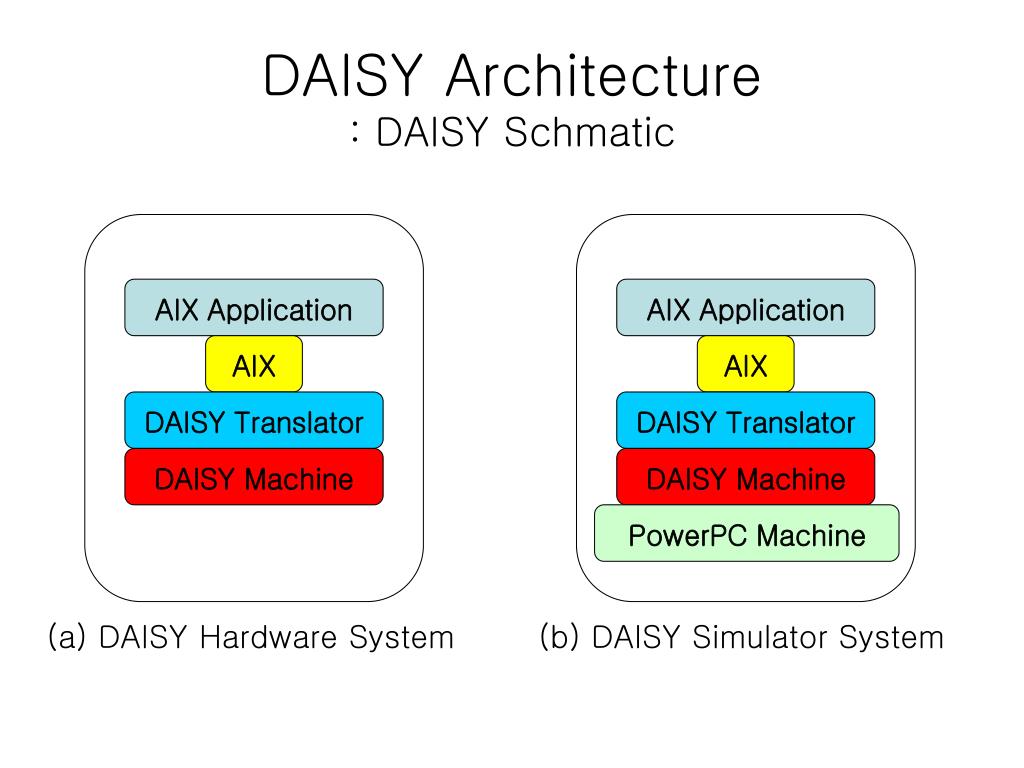 DAISY Architecture
: DAISY Schmatic

AIX Application
AIX
DAISY Translator
DAISY Machine

(a) DAISY Hardware System

AIX Application
AIX
DAISY Translator
DAISY Machine
PowerPC Machine

(b) DAISY Simulator System